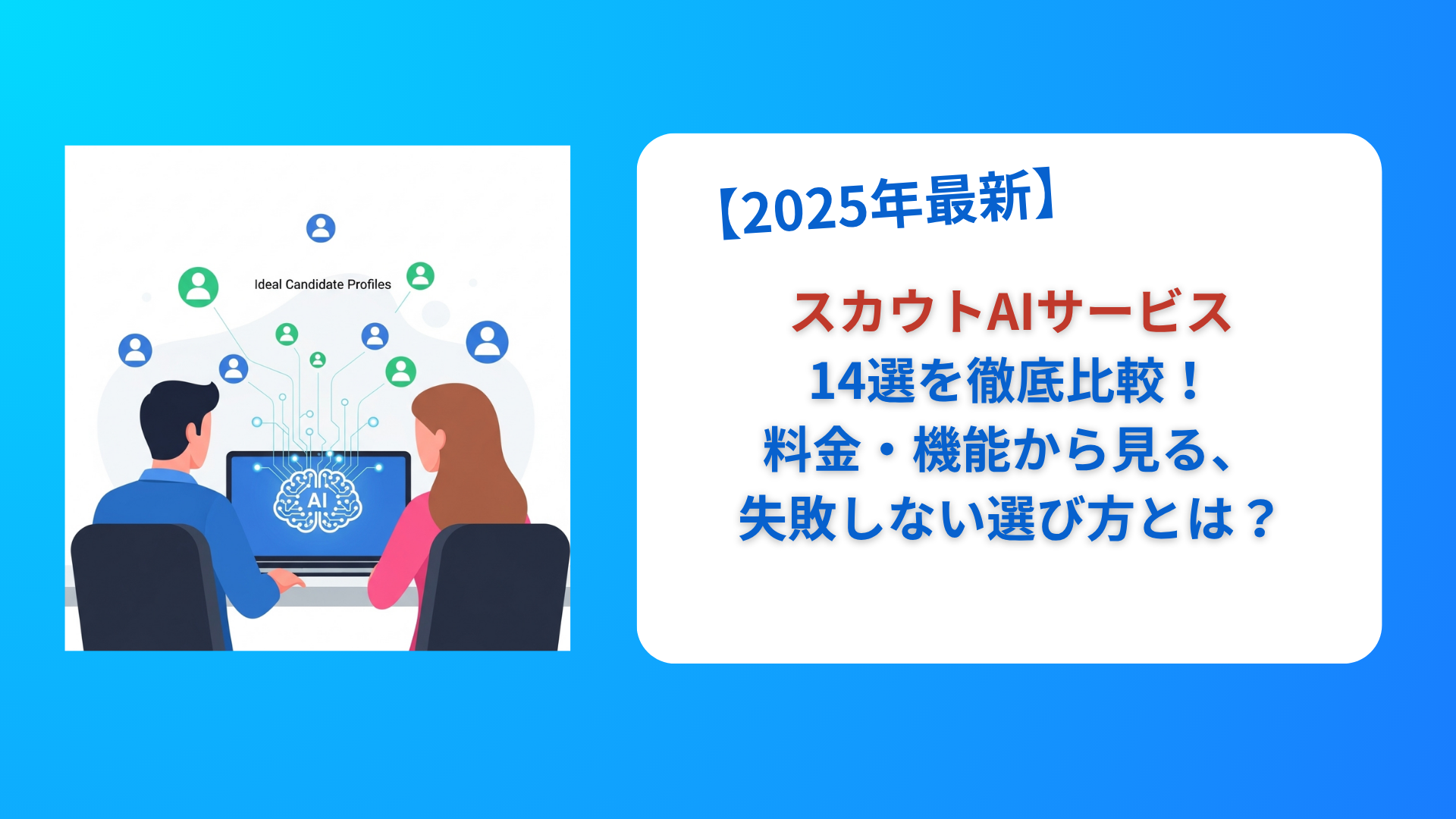 Ideal Candidate Profiles

AI

【2025年最新】

スカウトAIサービス
14選を徹底比較！
料金・機能から見る、
失敗しない選び方とは？